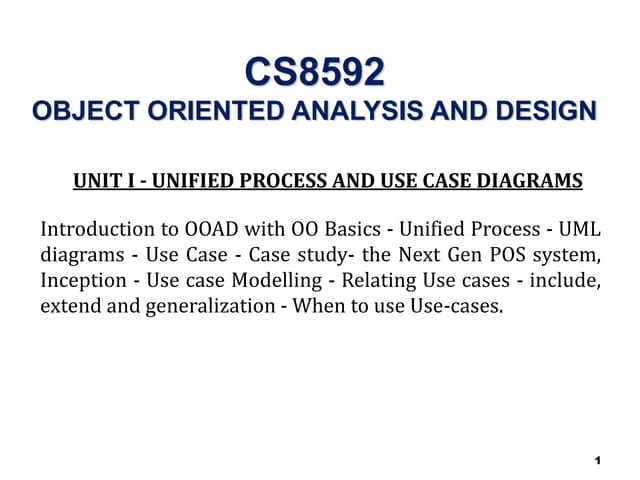 CS8592
OBJECT ORIENTED ANALYSIS AND DESIGN

UNIT I - UNIFIED PROCESS AND USE CASE DIAGRAMS

Introduction to OOAD with OO Basics - Unified Process - UML diagrams - Use Case - Case study- the Next Gen POS system, Inception - Use case Modelling - Relating Use cases - include, extend and generalization - When to use Use-cases.

1